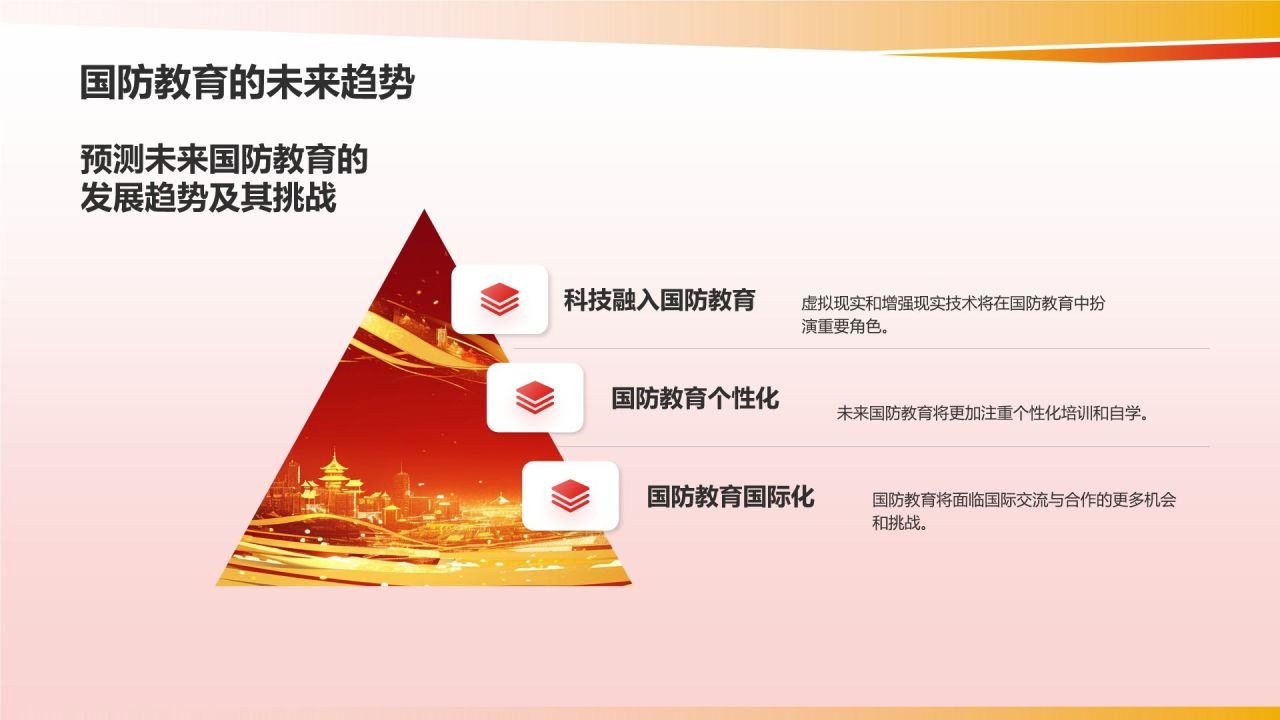 国防教育的未来趋势

预测未来国防教育的发展趋势及其挑战

科技融入国防教育

虚拟现实和增强现实技术将在国防教育中扮演重要角色。

国防教育个性化

未来国防教育将更加注重个性化培训和自学。

国防教育国际化

国防教育将面临国际交流与合作的更多机会和挑战。